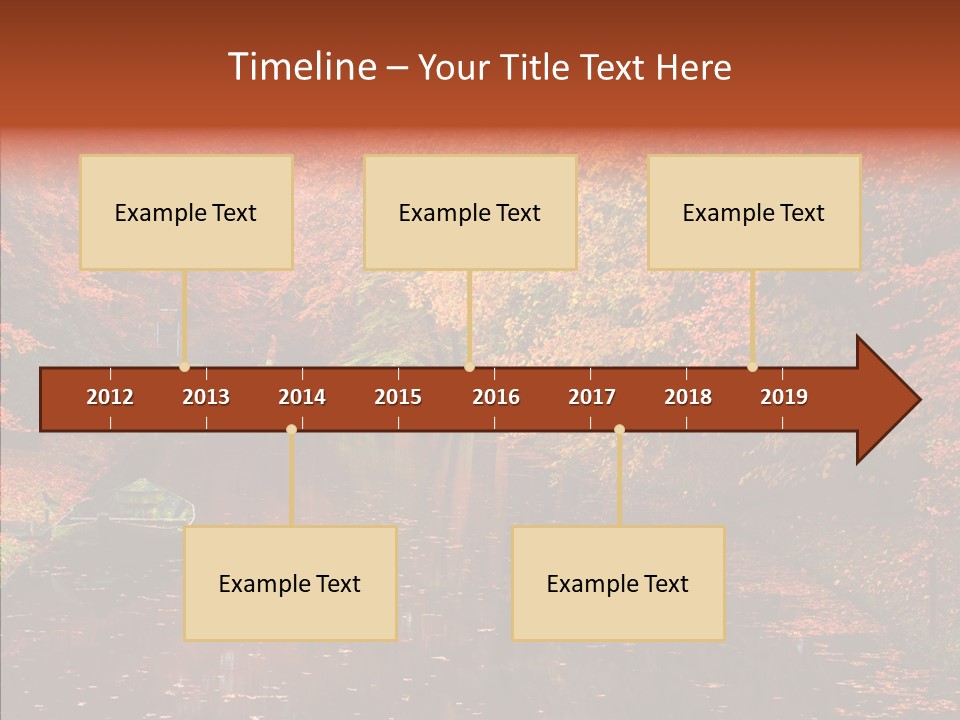 Timeline – Your Title Text Here

Example Text

Example Text

Example Text

2012 2013 2014 2015 2016 2017 2018 2019

Example Text

Example Text